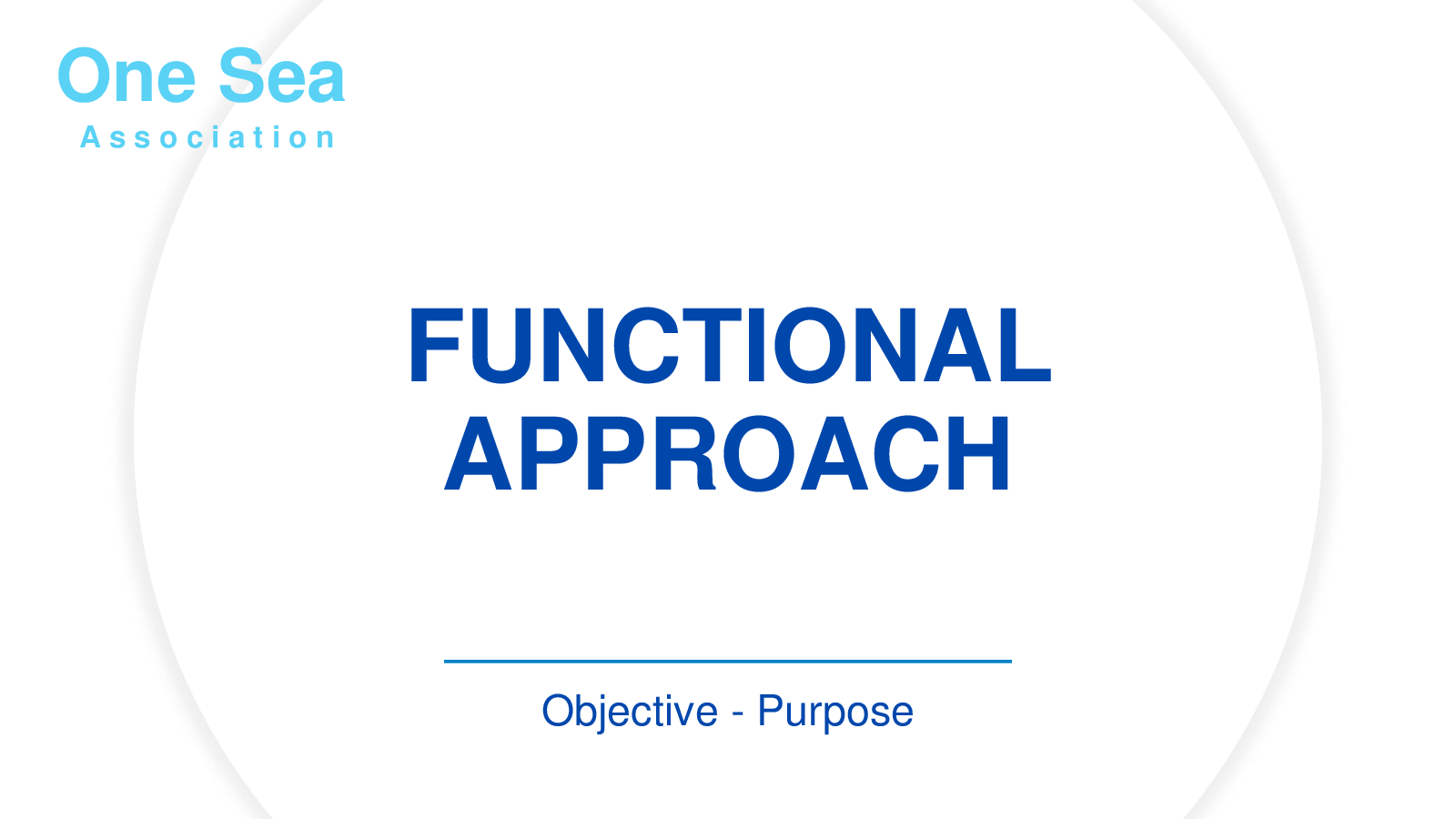 One Sea
Association

FUNCTIONAL APPROACH

Objective - Purpose